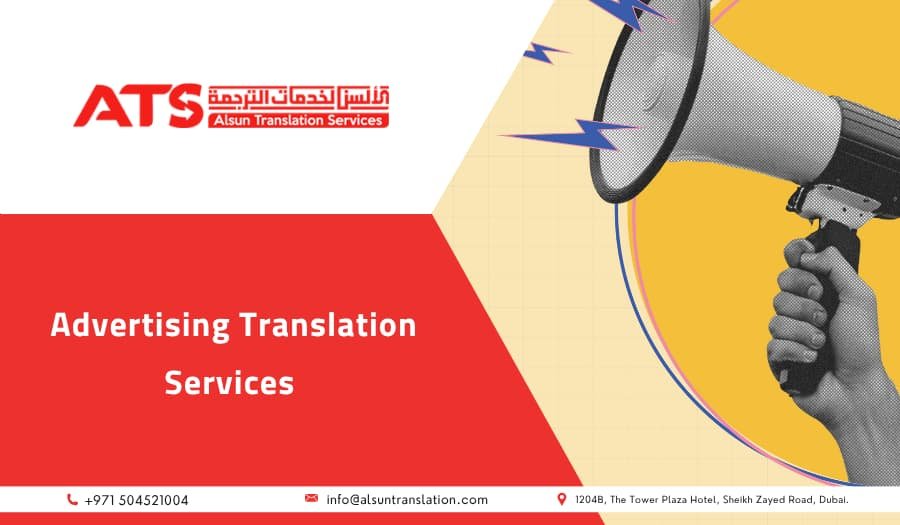 ATS ألسن لخدمات الترجمة
Alsun Translation Services

Advertising Translation Services

+971 504521004
info@alsuntranslation.com
1204B, The Tower Plaza Hotel, Sheikh Zayed Road, Dubai.